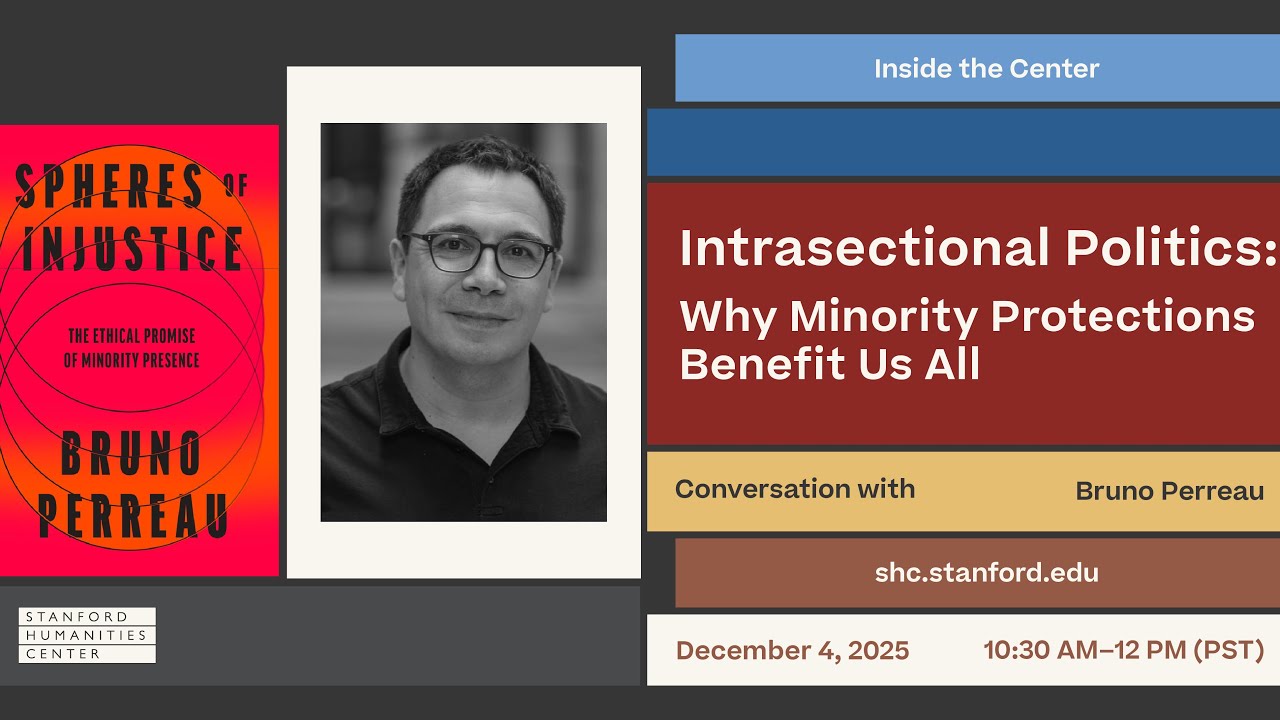 SPHERES OF INJUSTICE

THE ETHICAL PROMISE OF MINORITY PRESENCE

BRUNO PERREAU

STANFORD
HUMANITIES
CENTER

Inside the Center

Intrasectional Politics:

Why Minority Protections Benefit Us All

Conversation with Bruno Perreau

shc.stanford.edu

December 4, 2025 10:30 AM–12 PM (PST)